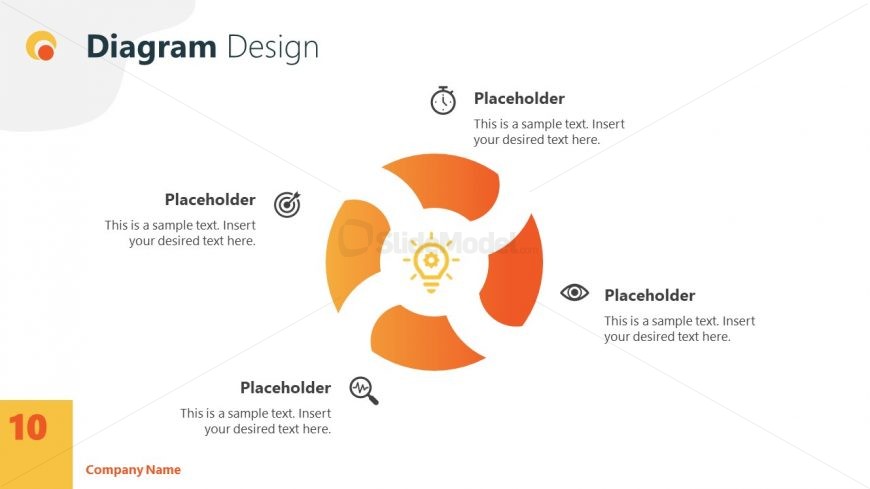 Diagram Design

Placeholder
This is a sample text. Insert your desired text here.

Placeholder
This is a sample text. Insert your desired text here.

SlideModel.com

Placeholder
This is a sample text. Insert your desired text here.

Placeholder
This is a sample text. Insert your desired text here.

10

Company Name